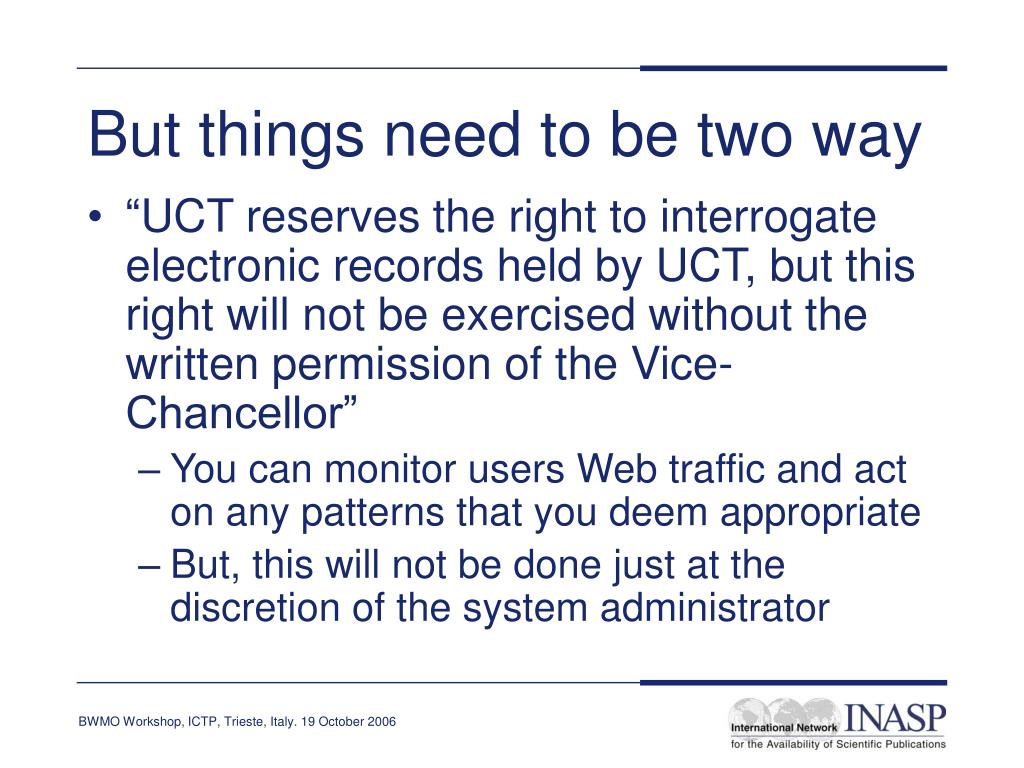 But things need to be two way

• “UCT reserves the right to interrogate electronic records held by UCT, but this right will not be exercised without the written permission of the Vice-Chancellor”

– You can monitor users Web traffic and act on any patterns that you deem appropriate

– But, this will not be done just at the discretion of the system administrator

BWMO Workshop, ICTP, Trieste, Italy. 19 October 2006

International Network INASP for the Availability of Scientific Publications